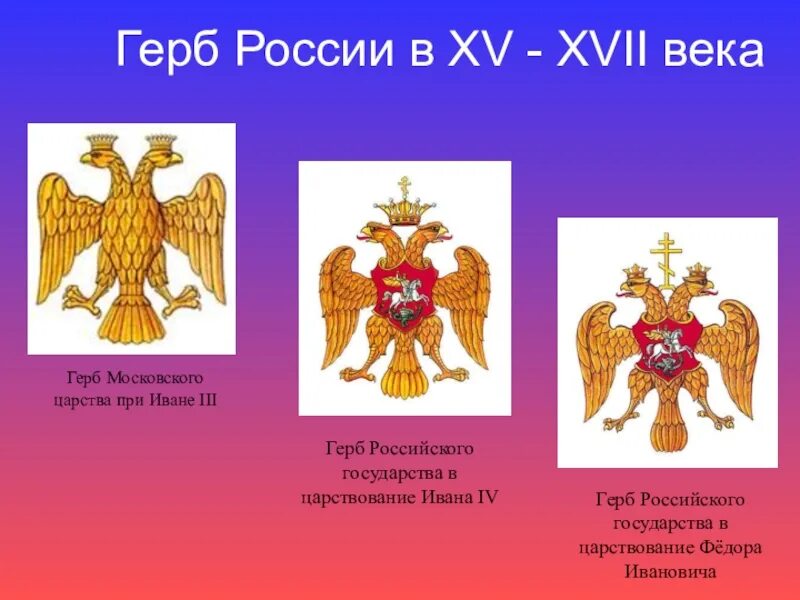 Герб России в XV - XVII века

Герб Московского царства при Иване III

Герб Российского государства в царствование Ивана IV

Герб Российского государства в царствование Фёдора Ивановича